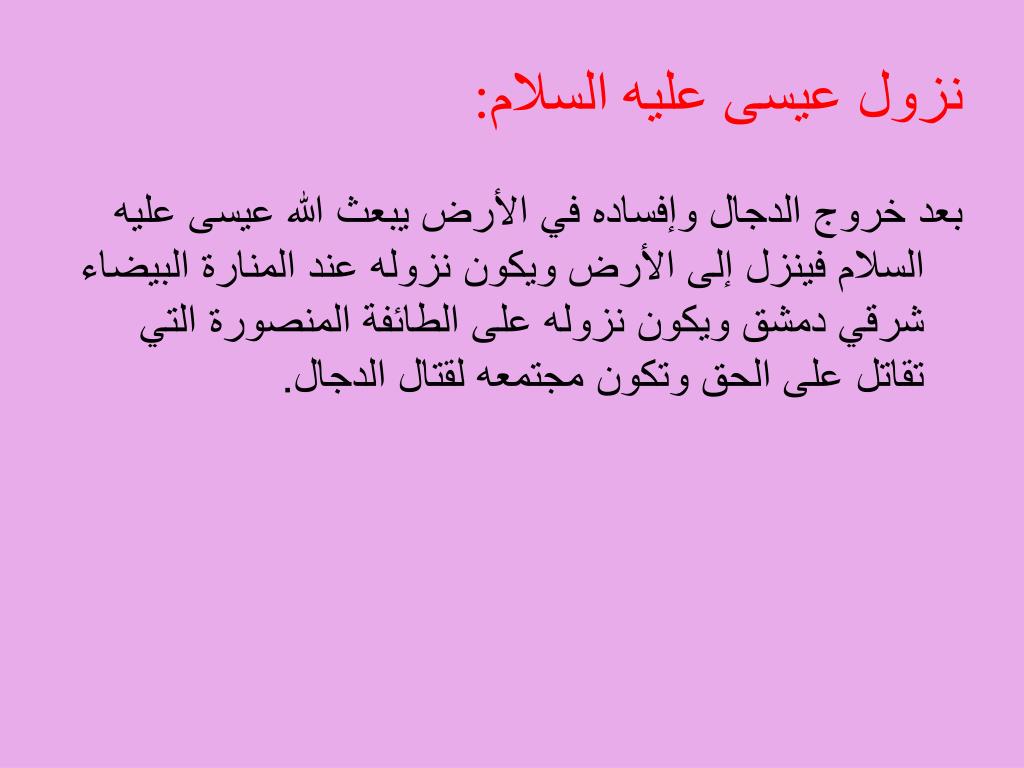 نزول عيسى عليه السلام:

بعد خروج الدجال وإفساده في الأرض يبعث الله عيسى عليه السلام فينزل إلى الأرض ويكون نزوله عند المنارة البيضاء شرقي دمشق ويكون نزوله على الطائفة المنصورة التي تقاتل على الحق وتكون مجتمعه لقتال الدجال.